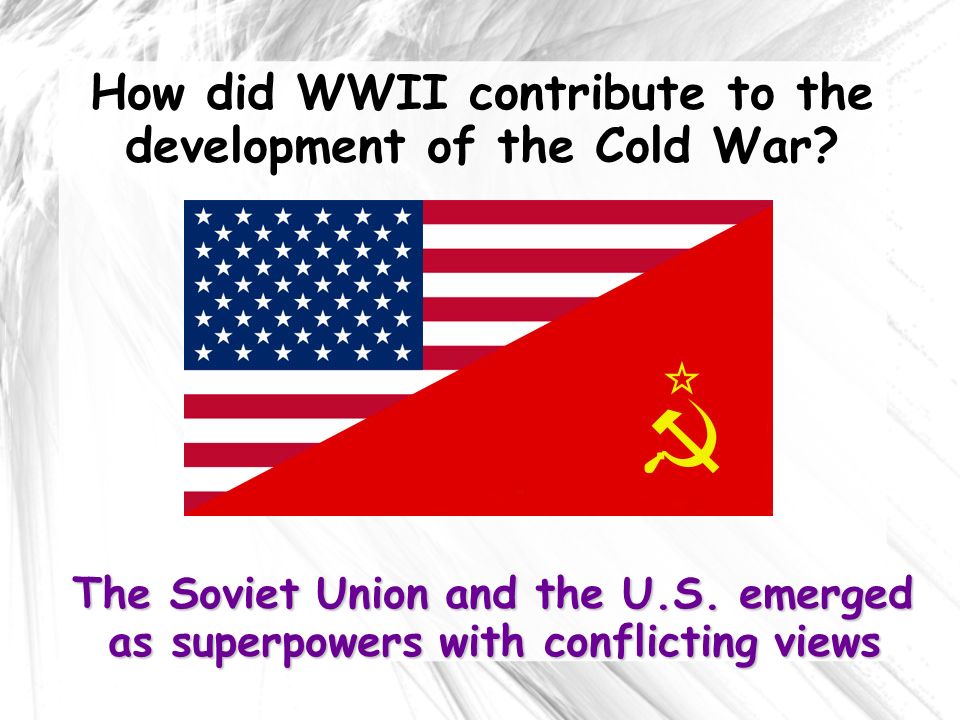 How did WWII contribute to the development of the Cold War?

The Soviet Union and the U.S. emerged as superpowers with conflicting views